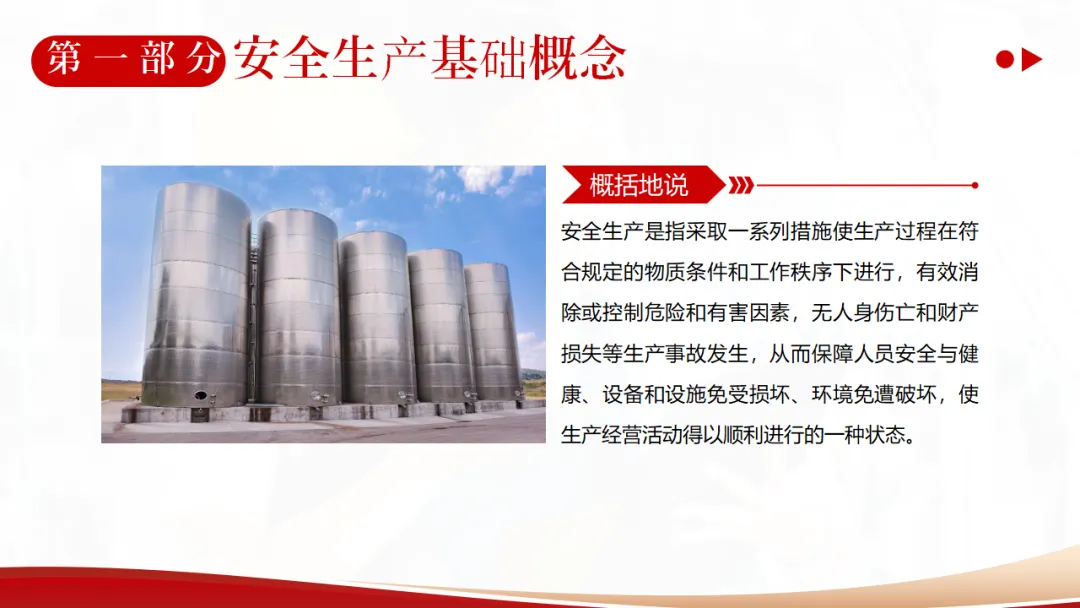 第一部分 安全生产基础概念

概括地说

安全生产是指采取一系列措施使生产过程在符合规定的物质条件和工作秩序下进行，有效消除或控制危险和有害因素，无人身伤亡和财产损失等生产事故发生，从而保障人员安全与健康、设备和设施免受损坏、环境免遭破坏，使生产经营活动得以顺利进行的一种状态。